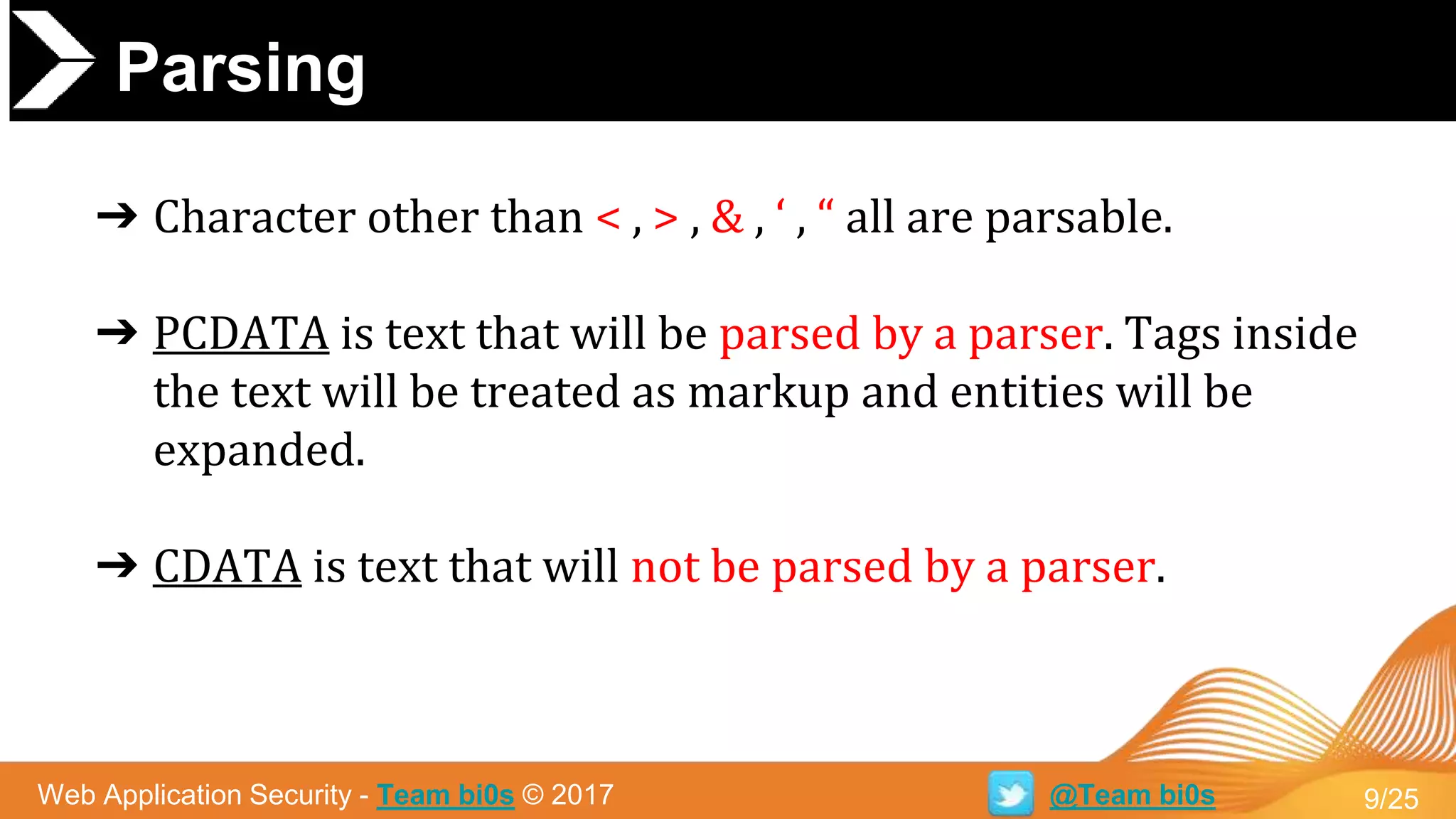 Parsing

➔ Character other than < , > , & , ‘ , “ all are parsable.

➔ PCDATA is text that will be parsed by a parser. Tags inside the text will be treated as markup and entities will be expanded.

➔ CDATA is text that will not be parsed by a parser.

Web Application Security - Team bi0s © 2017 @Team bi0s 9/25